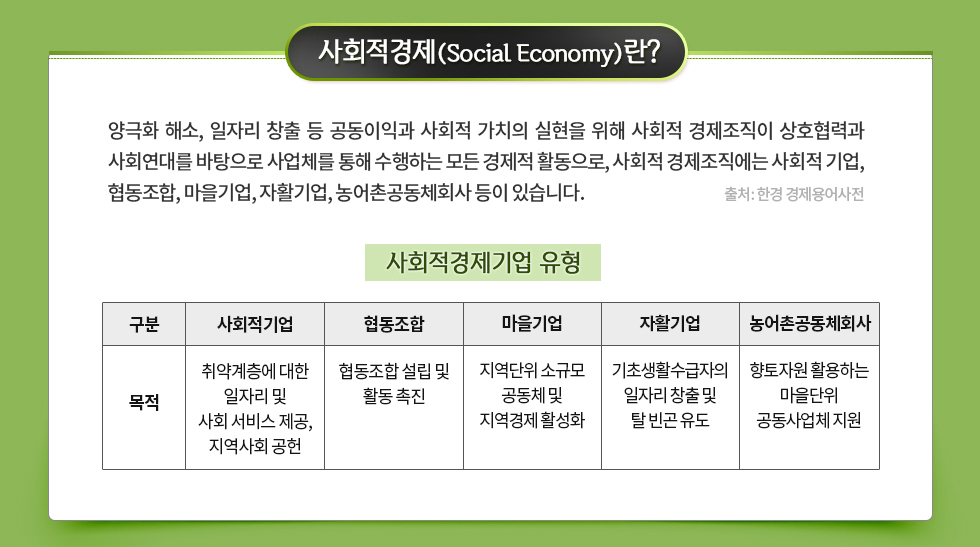 사회적경제(Social Economy)란?

양극화 해소, 일자리 창출 등 공동이익과 사회적 가치의 실현을 위해 사회적 경제조직이 상호협력과 사회연대를 바탕으로 사업체를 통해 수행하는 모든 경제적 활동으로, 사회적 경제조직에는 사회적 기업, 협동조합, 마을기업, 자활기업, 농어촌공동체회사 등이 있습니다.

출처: 한경 경제용어사전

사회적경제기업 유형

| 구분 | 사회적기업 | 협동조합 | 마을기업 | 자활기업 | 농어촌공동체회사 |
|---|---|---|---|---|---|
| 목적 | 취약계층에 대한 일자리 및 사회 서비스 제공, 지역사회 공헌 | 협동조합 설립 및 활동 촉진 | 지역단위 소규모 공동체 및 지역경제 활성화 | 기초생활수급자의 일자리 창출 및 탈 빈곤 유도 | 향토자원 활용하는 마을단위 공동사업체 지원 |